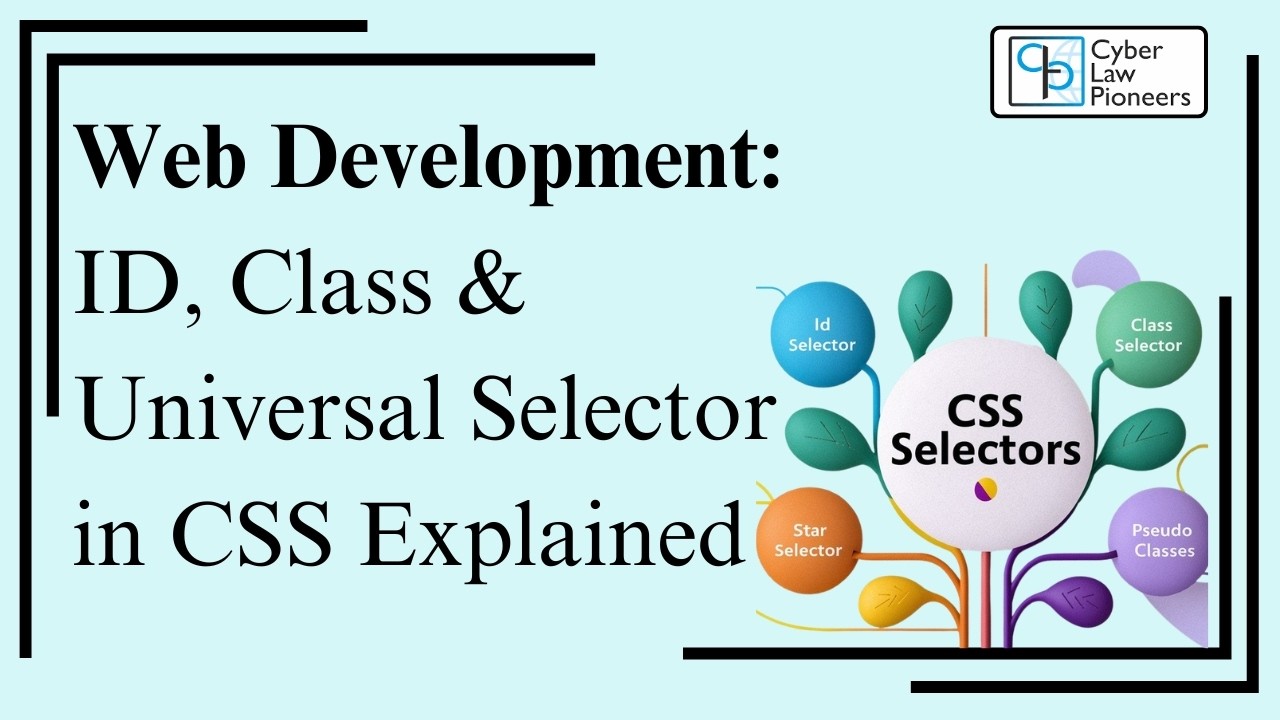 Cyber Law Pioneers

Web Development:
ID, Class & Universal Selector in CSS Explained

Id Selector

Class Selector

CSS Selectors

Star Selector

Pseudo Classes